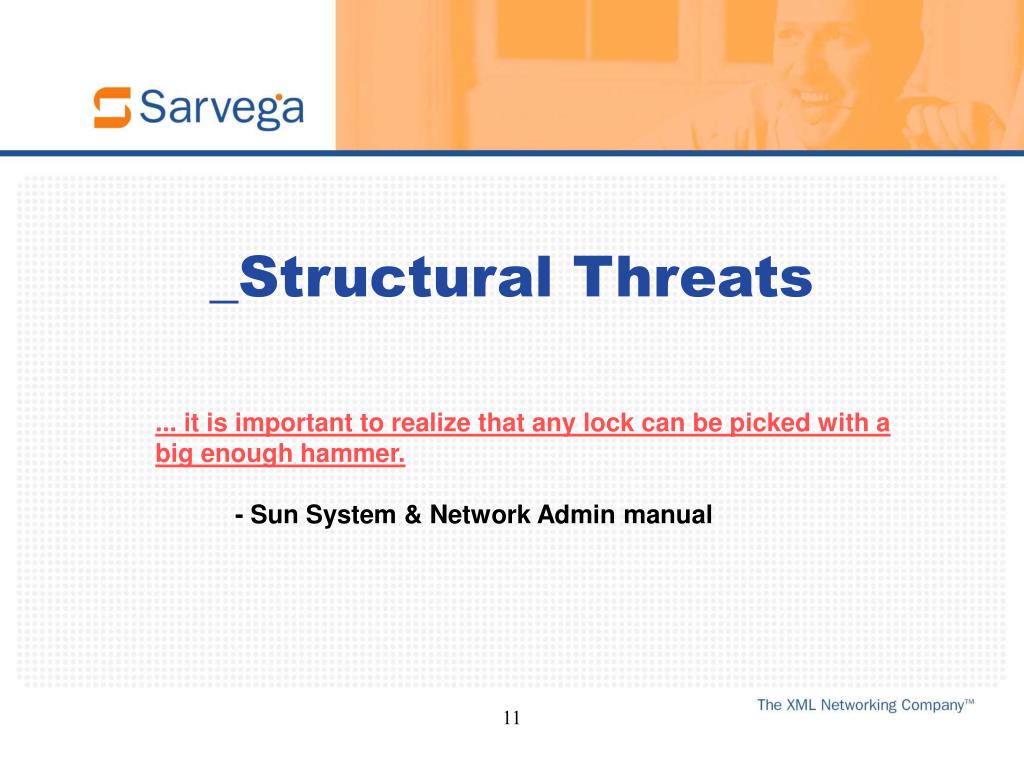 Sarvega

_Structural Threats

... it is important to realize that any lock can be picked with a big enough hammer.

- Sun System & Network Admin manual

The XML Networking Company™

11